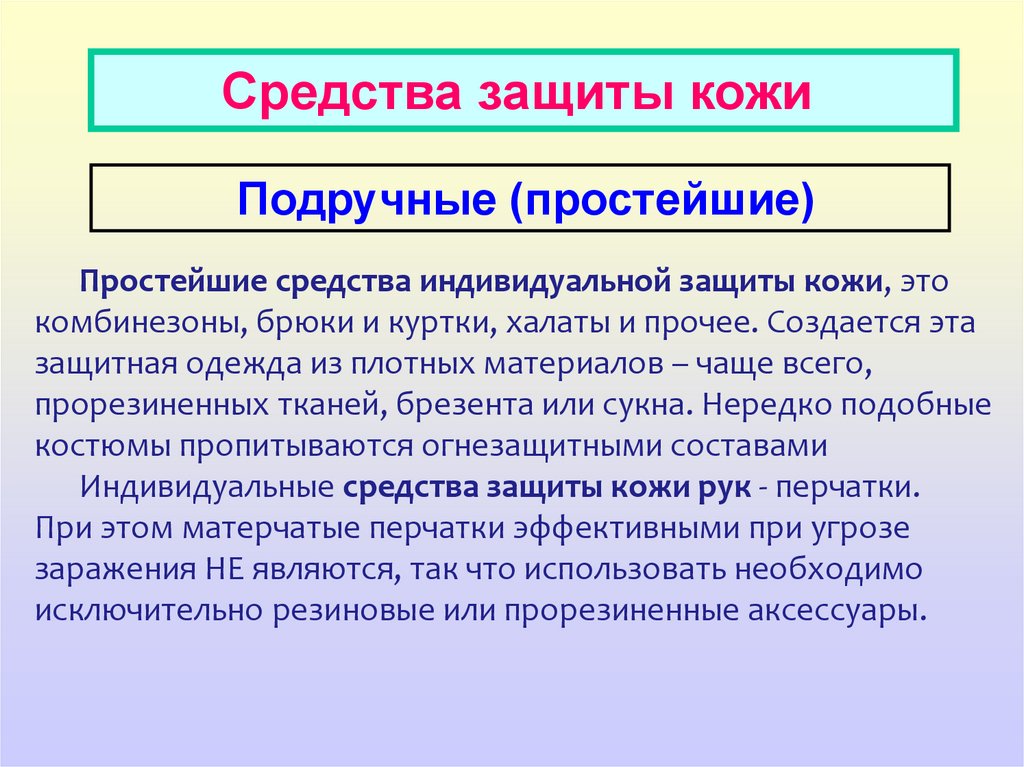 Средства защиты кожи

Подручные (простейшие)

Простейшие средства индивидуальной защиты кожи, это комбинезоны, брюки и куртки, халаты и прочее. Создается эта защитная одежда из плотных материалов – чаще всего, прорезиненных тканей, брезента или сукна. Нередко подобные костюмы пропитываются огнезащитными составами

Индивидуальные средства защиты кожи рук - перчатки. При этом матерчатые перчатки эффективными при угрозе заражения НЕ являются, так что использовать необходимо исключительно резиновые или прорезиненные аксессуары.